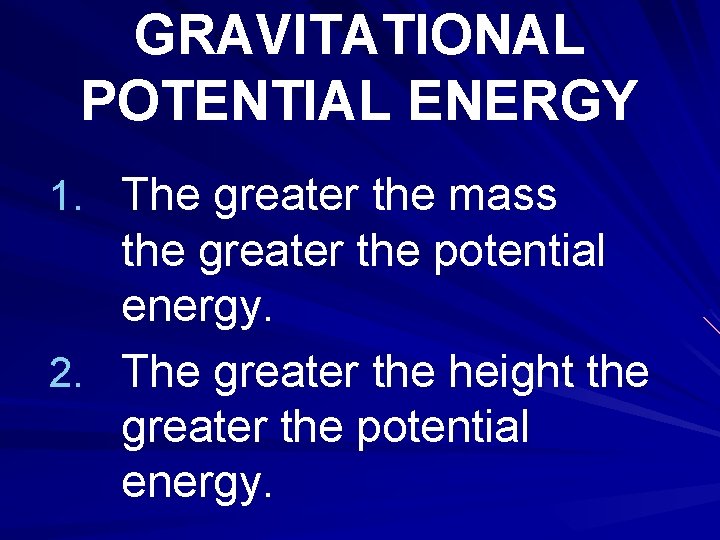 GRAVITATIONAL POTENTIAL ENERGY

1. The greater the mass the greater the potential energy.
2. The greater the height the greater the potential energy.